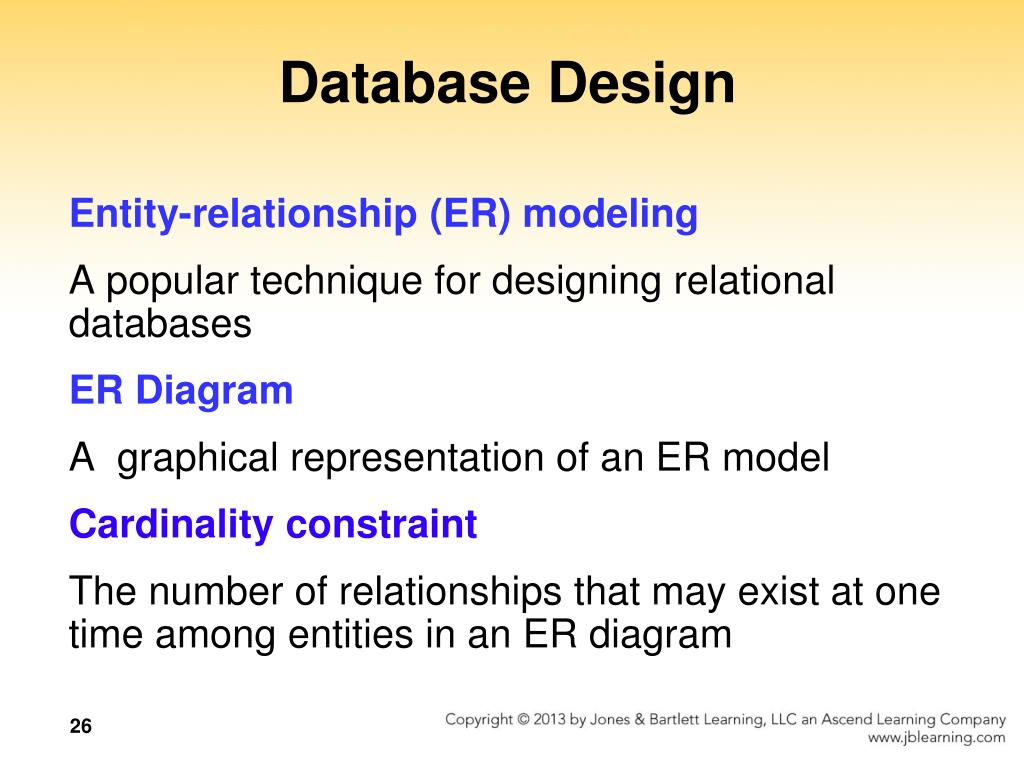 Database Design

Entity-relationship (ER) modeling

A popular technique for designing relational databases

ER Diagram

A graphical representation of an ER model

Cardinality constraint

The number of relationships that may exist at one time among entities in an ER diagram

26

Copyright © 2013 by Jones & Bartlett Learning, LLC an Ascend Learning Company
www.jblearning.com